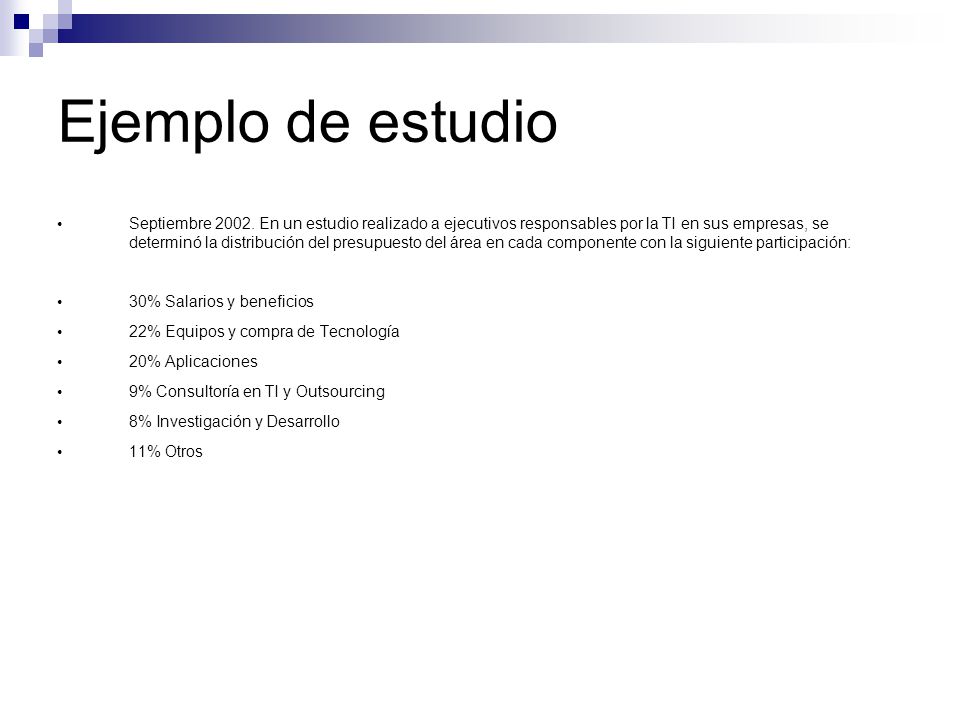 Ejemplo de estudio

• Septiembre 2002. En un estudio realizado a ejecutivos responsables por la TI en sus empresas, se determinó la distribución del presupuesto del área en cada componente con la siguiente participación:

• 30% Salarios y beneficios
• 22% Equipos y compra de Tecnología
• 20% Aplicaciones
• 9% Consultoría en TI y Outsourcing
• 8% Investigación y Desarrollo
• 11% Otros